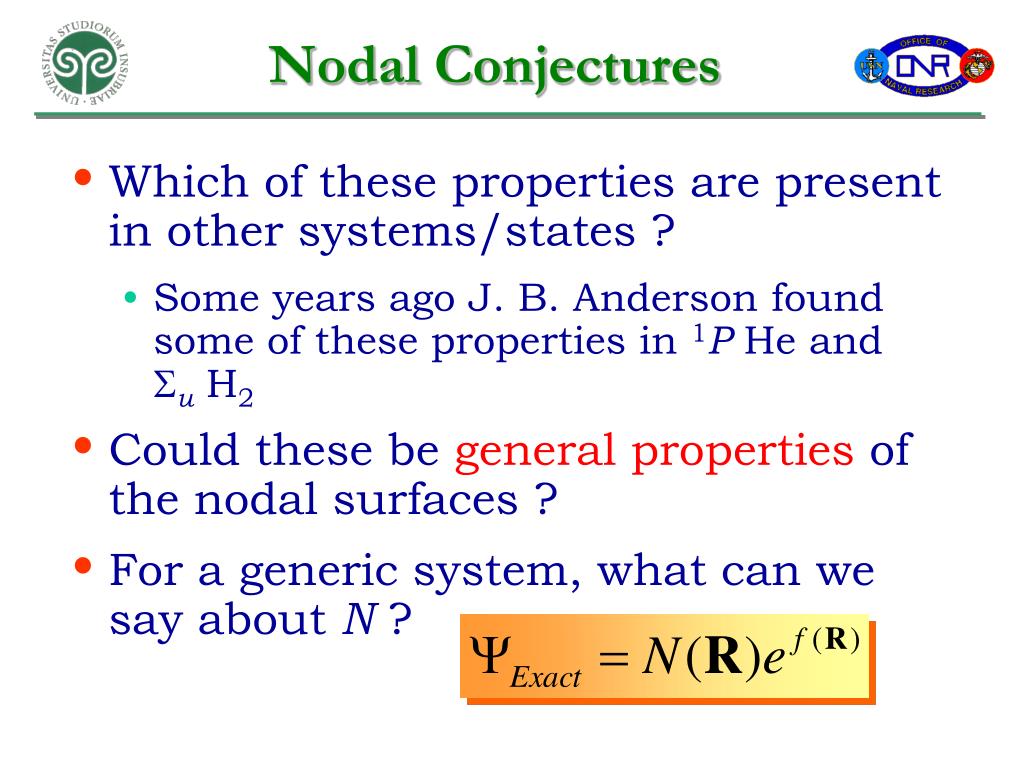 UNIVERSITAS STUDIORUM INSUBRIAE

Nodal Conjectures

OFFICE OF NAVAL RESEARCH ONR

• Which of these properties are present in other systems/states ?

• Some years ago J. B. Anderson found some of these properties in $^1P$ He and $\Sigma_u$ $H_2$

• Could these be general properties of the nodal surfaces ?

• For a generic system, what can we say about $N$ ?

$\Psi_{Exact} = N(\mathbf{R})e^{f(\mathbf{R})}$